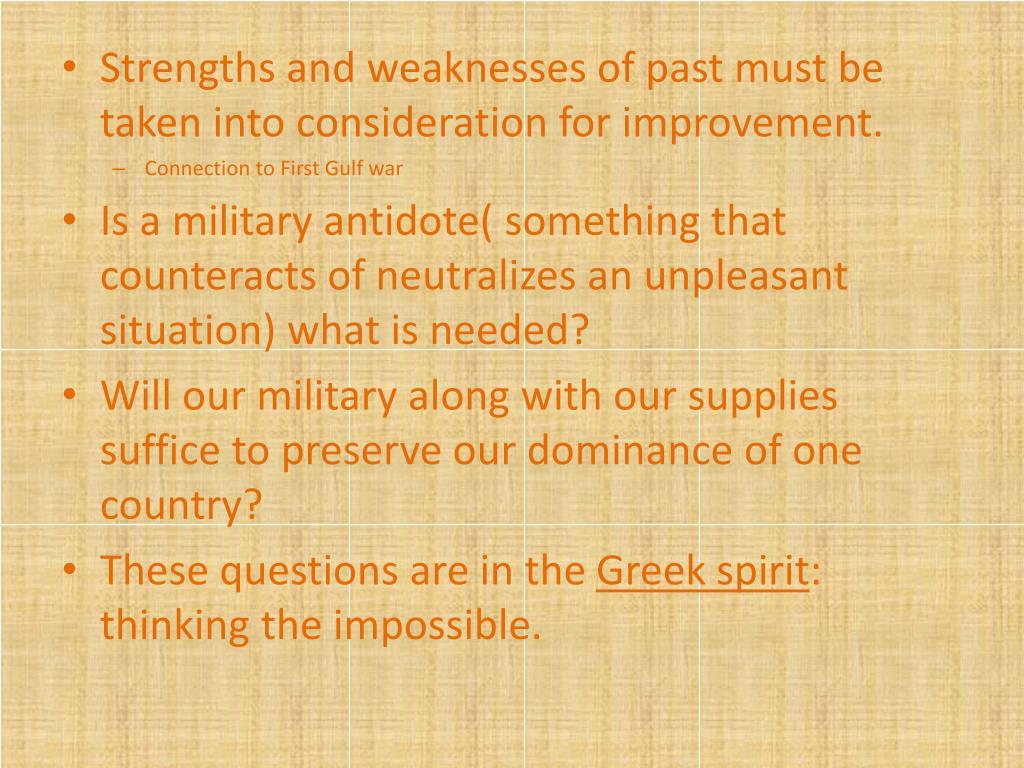 • Strengths and weaknesses of past must be taken into consideration for improvement.
– Connection to First Gulf war

• Is a military antidote( something that counteracts of neutralizes an unpleasant situation) what is needed?

• Will our military along with our supplies suffice to preserve our dominance of one country?

• These questions are in the Greek spirit: thinking the impossible.